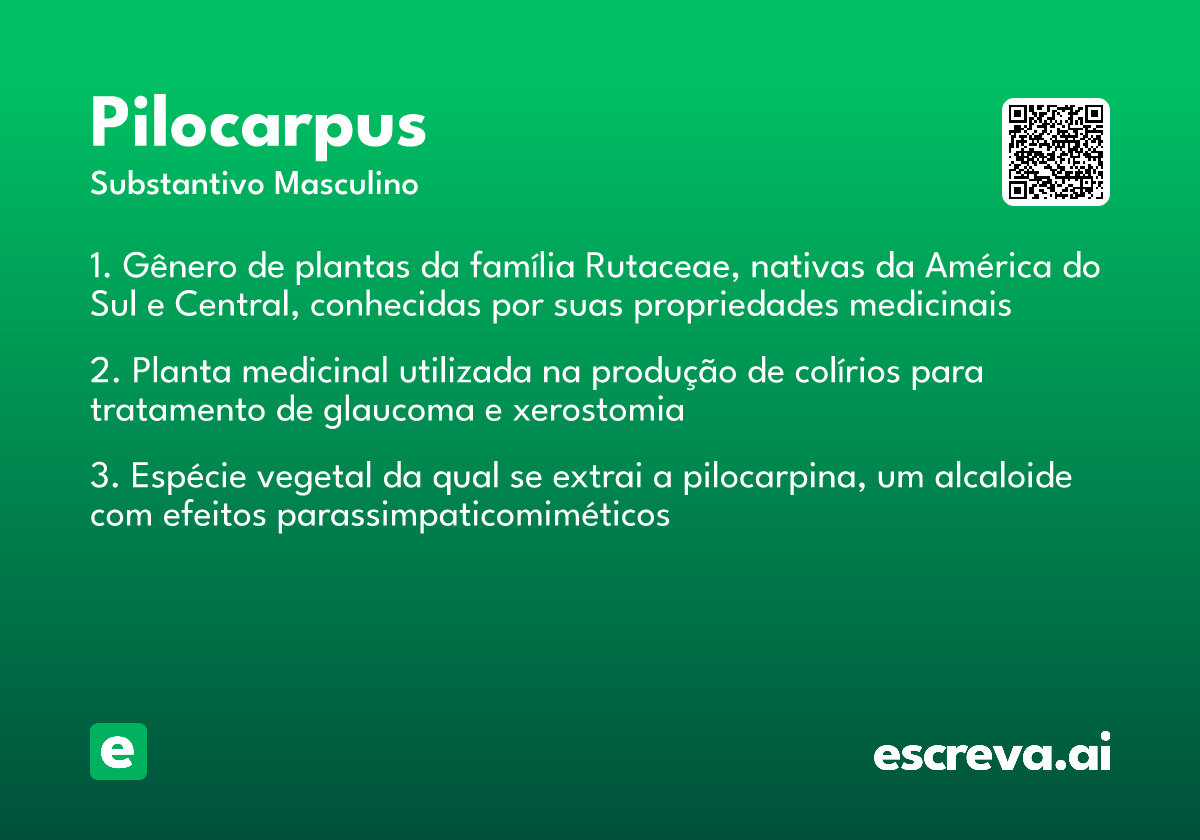 Pilocarpus
Substantivo Masculino

1. Gênero de plantas da família Rutaceae, nativas da América do Sul e Central, conhecidas por suas propriedades medicinais

2. Planta medicinal utilizada na produção de colírios para tratamento de glaucoma e xerostomia

3. Espécie vegetal da qual se extrai a pilocarpina, um alcaloide com efeitos parassimpaticomiméticos

e

escreva.ai